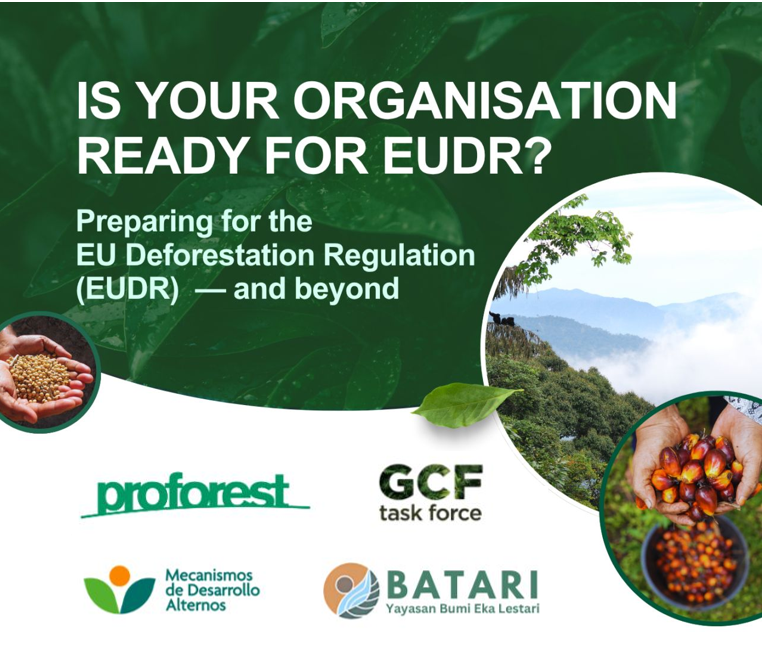 IS YOUR ORGANISATION READY FOR EUDR?

Preparing for the EU Deforestation Regulation (EUDR) — and beyond

proforest

GCF task force

Mecanismos de Desarrollo Alternos

BATARI
Yayasan Bumi Eka Lestari